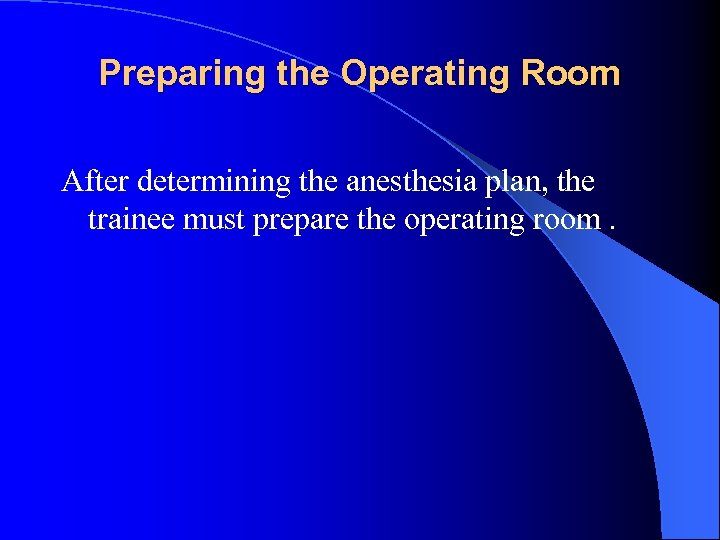 Preparing the Operating Room

After determining the anesthesia plan, the trainee must prepare the operating room .